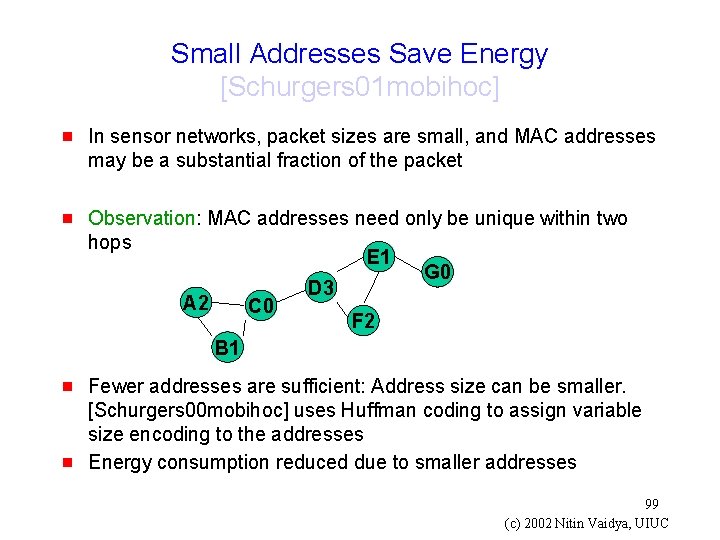 Small Addresses Save Energy
[Schurgers01mobihoc]

In sensor networks, packet sizes are small, and MAC addresses may be a substantial fraction of the packet

Observation: MAC addresses need only be unique within two hops

E1
G0
D3
A2
C0
F2
B1

Fewer addresses are sufficient: Address size can be smaller. [Schurgers00mobihoc] uses Huffman coding to assign variable size encoding to the addresses

Energy consumption reduced due to smaller addresses

99
(c) 2002 Nitin Vaidya, UIUC